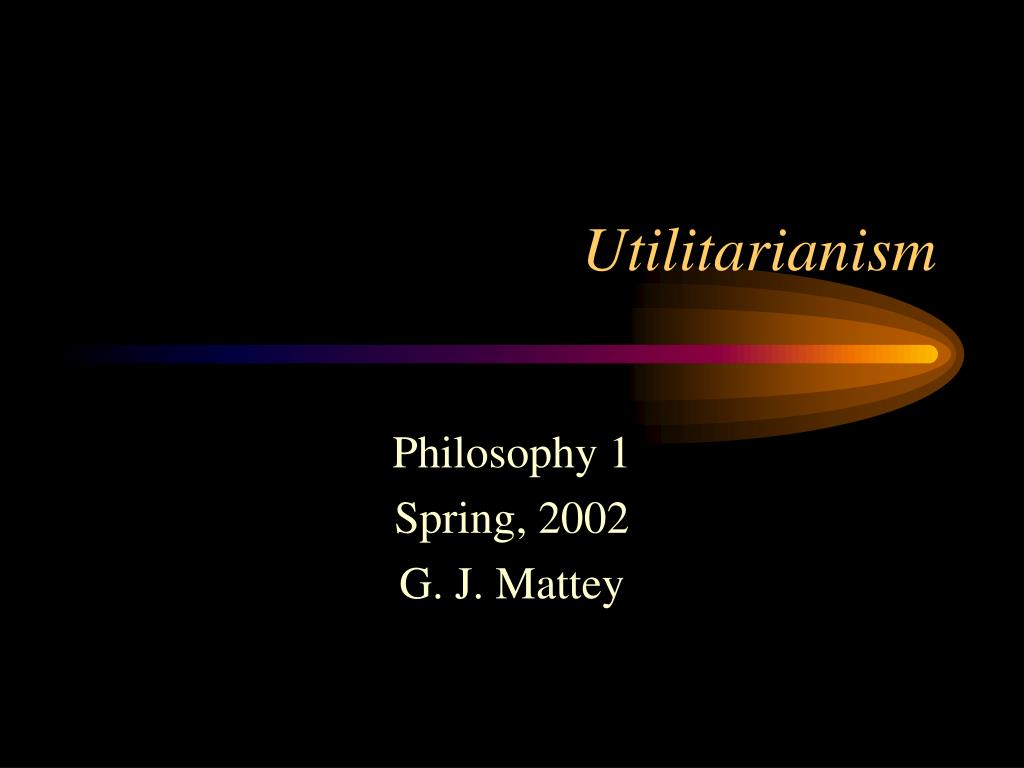 Utilitarianism

Philosophy 1
Spring, 2002
G. J. Mattey